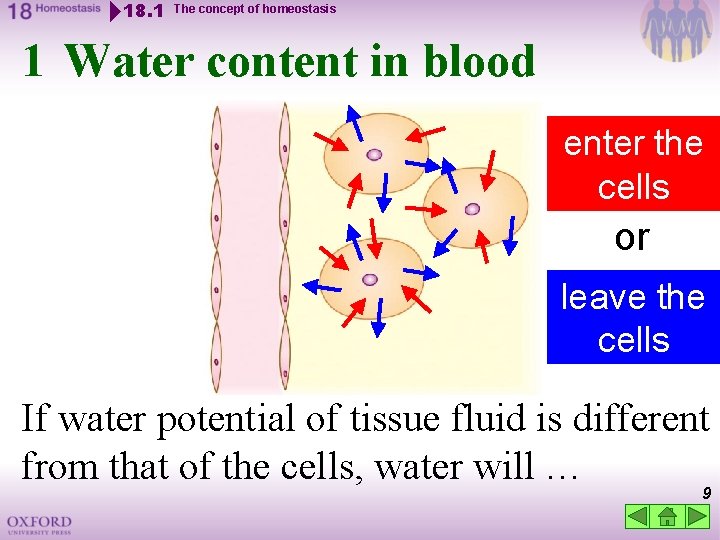 18 Homeostasis 18.1 The concept of homeostasis

1 Water content in blood

enter the cells

or

leave the cells

If water potential of tissue fluid is different from that of the cells, water will …

9

OXFORD UNIVERSITY PRESS